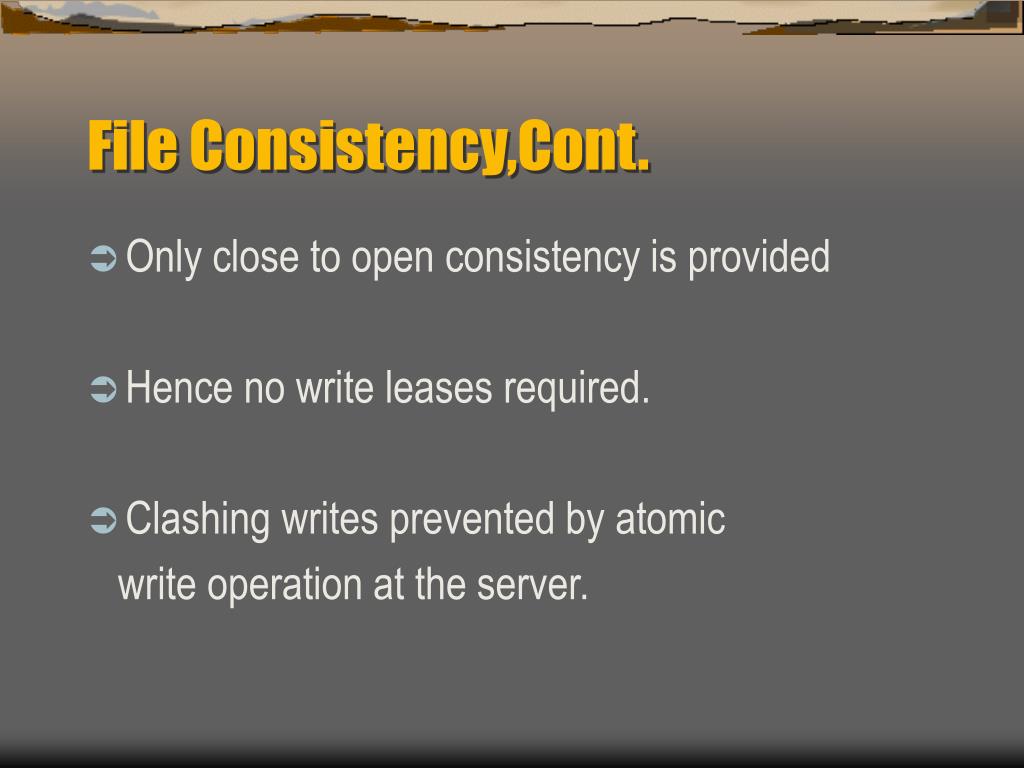 File Consistency,Cont.

➲ Only close to open consistency is provided

➲ Hence no write leases required.

➲ Clashing writes prevented by atomic write operation at the server.